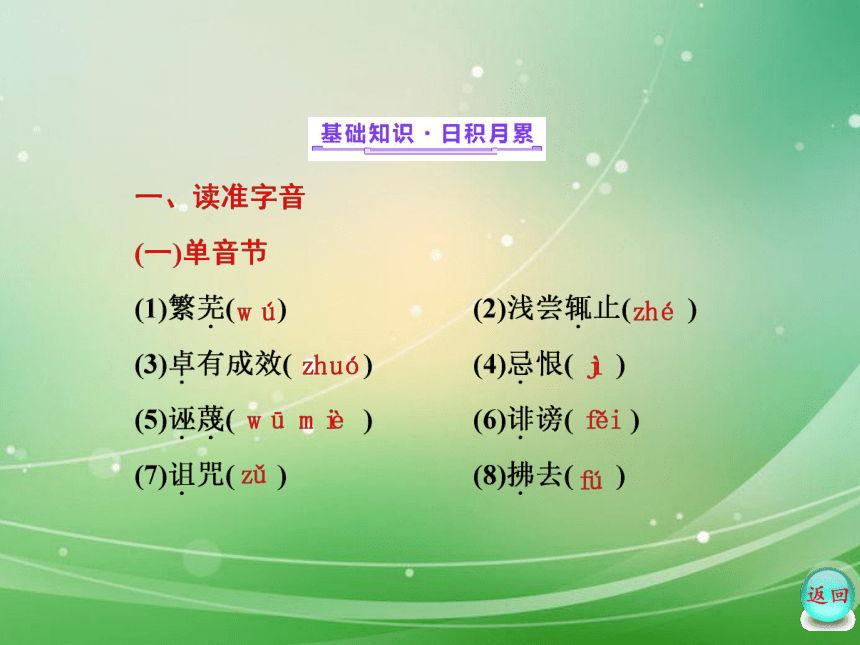 基础知识·日积月累

一、读准字音

(一)单音节

(1)繁芜(wú)

(2)浅尝辄止(zhé)

(3)卓有成效(zhuó)

(4)忌恨(jì)

(5)诬蔑(wū miè)

(6)诽谤(fěi)

(7)诅咒(zǔ)

(8)拂去(fú)

返回